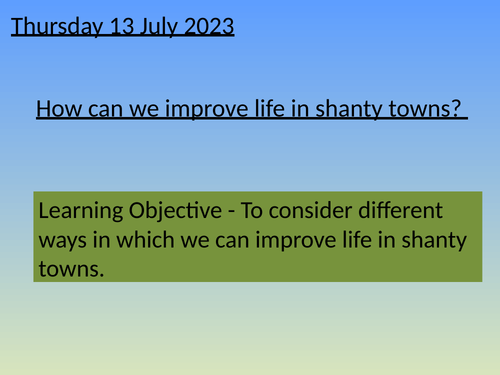 Thursday 13 July 2023

How can we improve life in shanty towns?

Learning Objective - To consider different ways in which we can improve life in shanty towns.